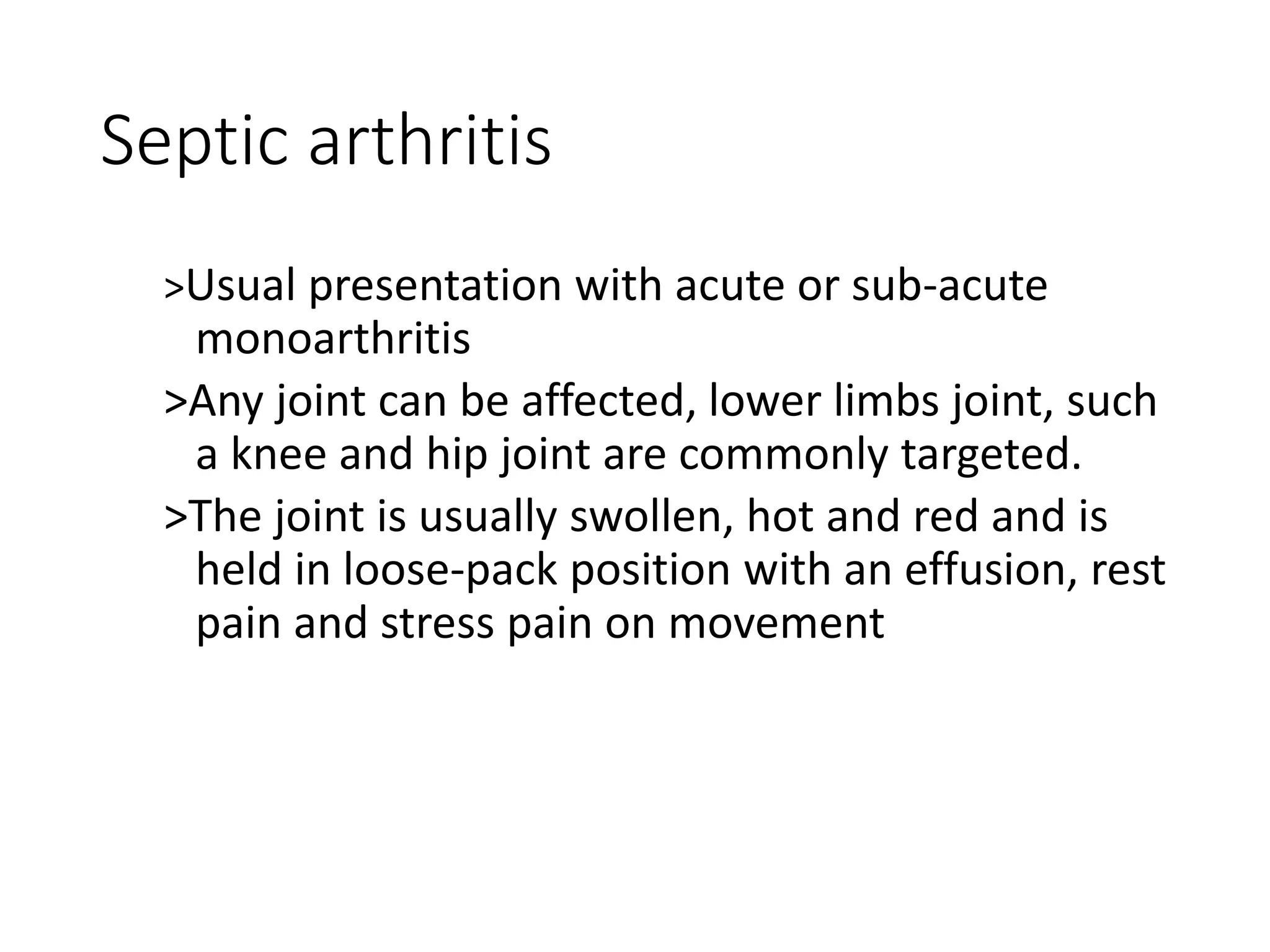 Septic arthritis

>Usual presentation with acute or sub-acute monoarthritis

>Any joint can be affected, lower limbs joint, such a knee and hip joint are commonly targeted.

>The joint is usually swollen, hot and red and is held in loose-pack position with an effusion, rest pain and stress pain on movement